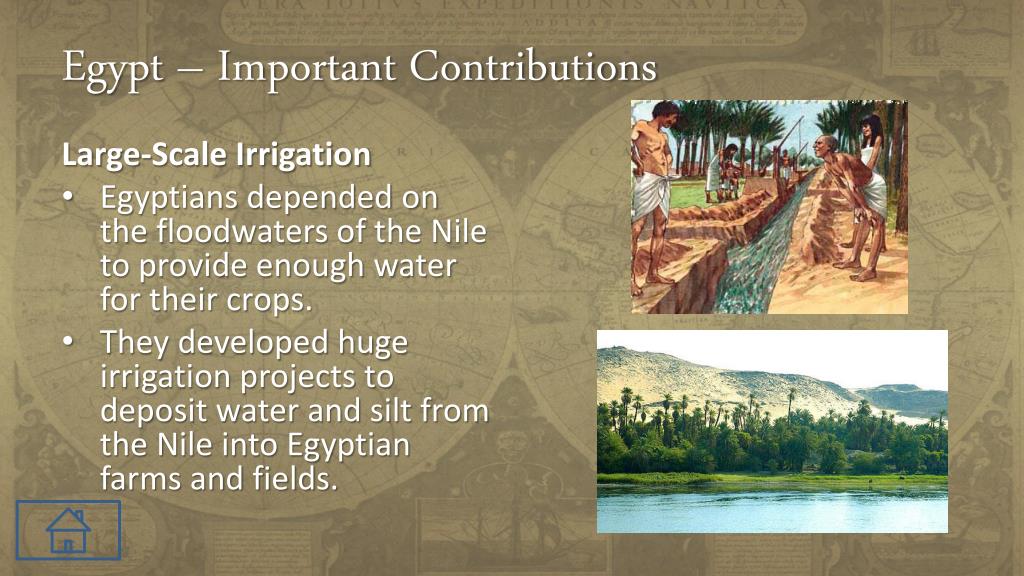 Egypt – Important Contributions

Large-Scale Irrigation

• Egyptians depended on the floodwaters of the Nile to provide enough water for their crops.
• They developed huge irrigation projects to deposit water and silt from the Nile into Egyptian farms and fields.